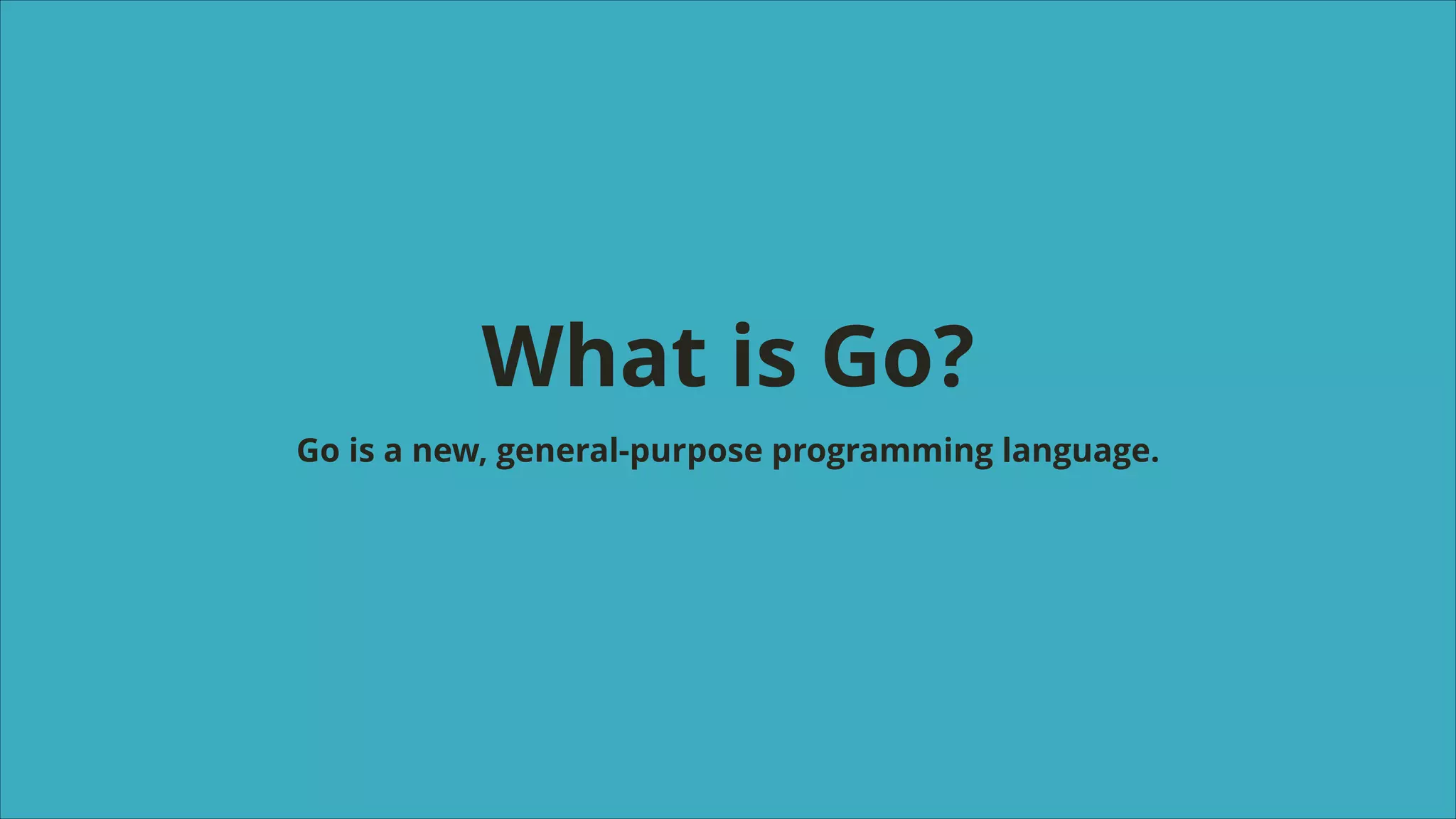 What is Go?

Go is a new, general-purpose programming language.